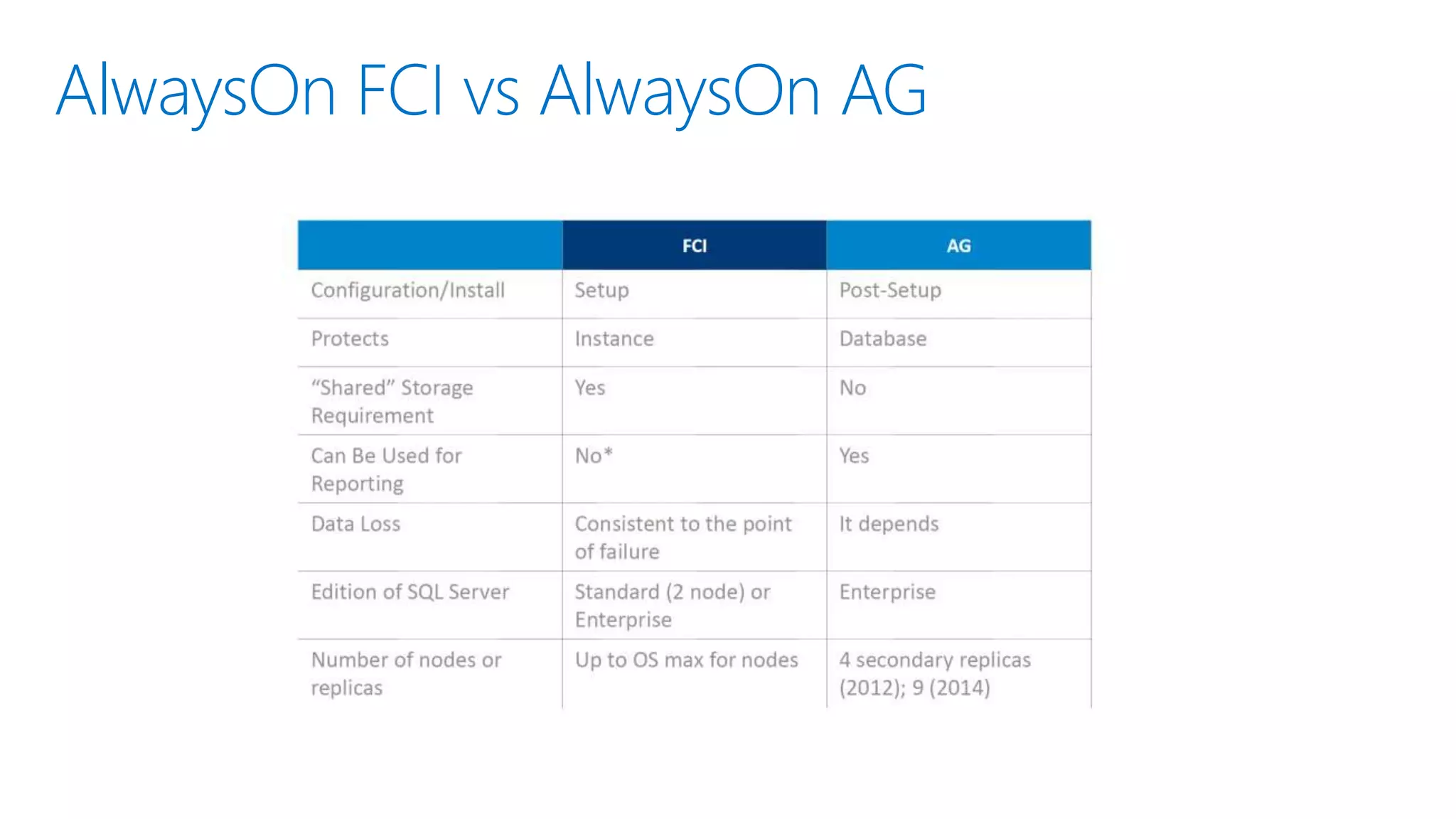 AlwaysOn FCI vs AlwaysOn AG

| | FCI | AG |
|---|---|---|
| Configuration/Install | Setup | Post-Setup |
| Protects | Instance | Database |
| “Shared” Storage Requirement | Yes | No |
| Can Be Used for Reporting | No* | Yes |
| Data Loss | Consistent to the point of failure | It depends |
| Edition of SQL Server | Standard (2 node) or Enterprise | Enterprise |
| Number of nodes or replicas | Up to OS max for nodes | 4 secondary replicas (2012); 9 (2014) |